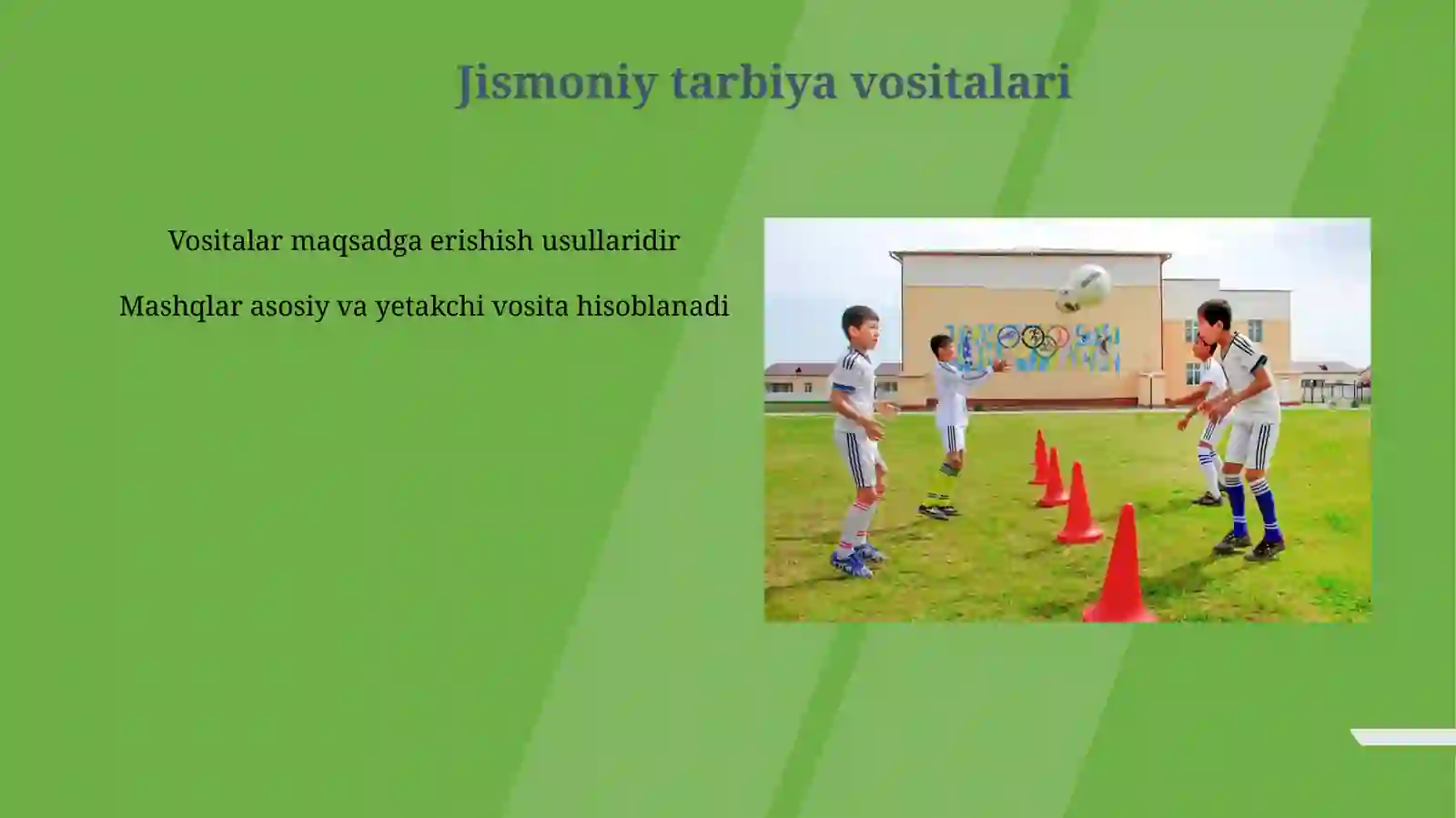 Jismoniy tarbiya vositalari

Vositalar maqsadga erishish usullaridir

Mashqlar asosiy va yetakchi vosita hisoblanadi